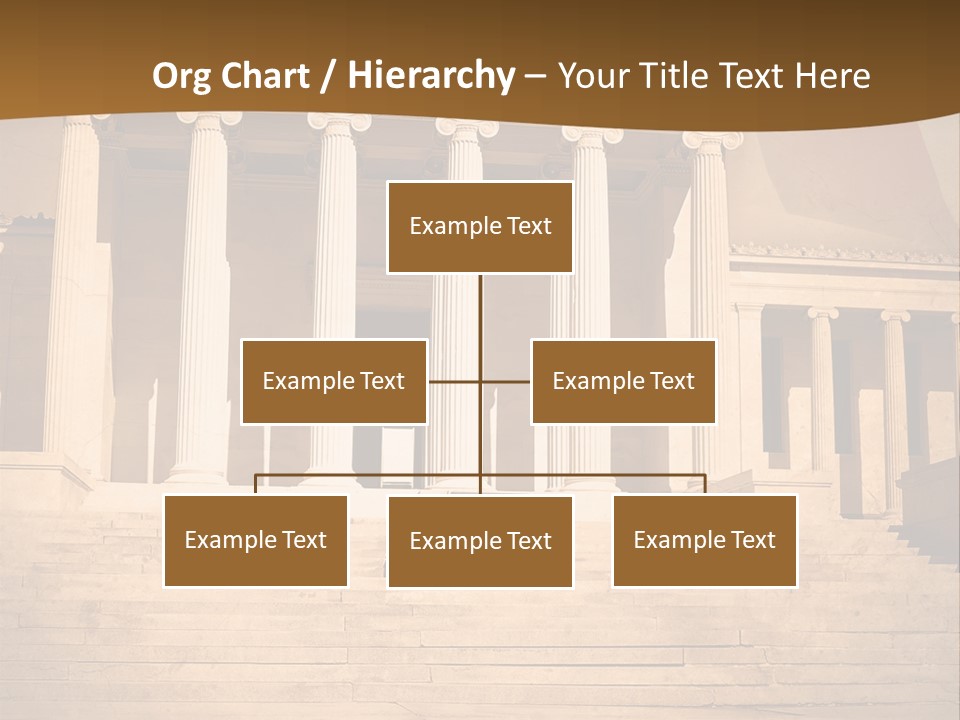 Org Chart / Hierarchy – Your Title Text Here

Example Text

Example Text

Example Text

Example Text

Example Text

Example Text